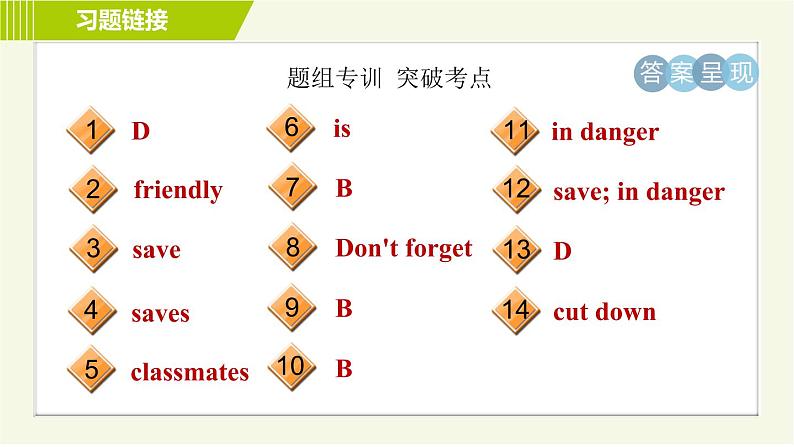 习题链接

题组专训 突破考点

答案呈现

1 D
2 friendly
3 save
4 saves
5 classmates

6 is
7 B
8 Don't forget
9 B
10 B

11 in danger
12 save; in danger
13 D
14 cut down